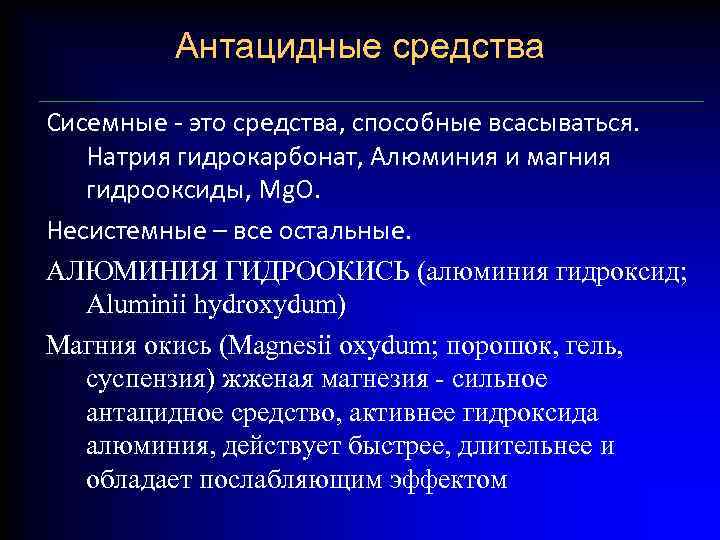 Антацидные средства

Сисемные - это средства, способные всасываться. Натрия гидрокарбонат, Алюминия и магния гидрооксиды, MgO.

Несистемные – все остальные.

АЛЮМИНИЯ ГИДРООКИСЬ (алюминия гидроксид; Aluminii hydroxydum)

Магния окись (Magnesii oxydum; порошок, гель, суспензия) жженая магнезия - сильное антацидное средство, активнее гидроксида алюминия, действует быстрее, длительнее и обладает послабляющим эффектом